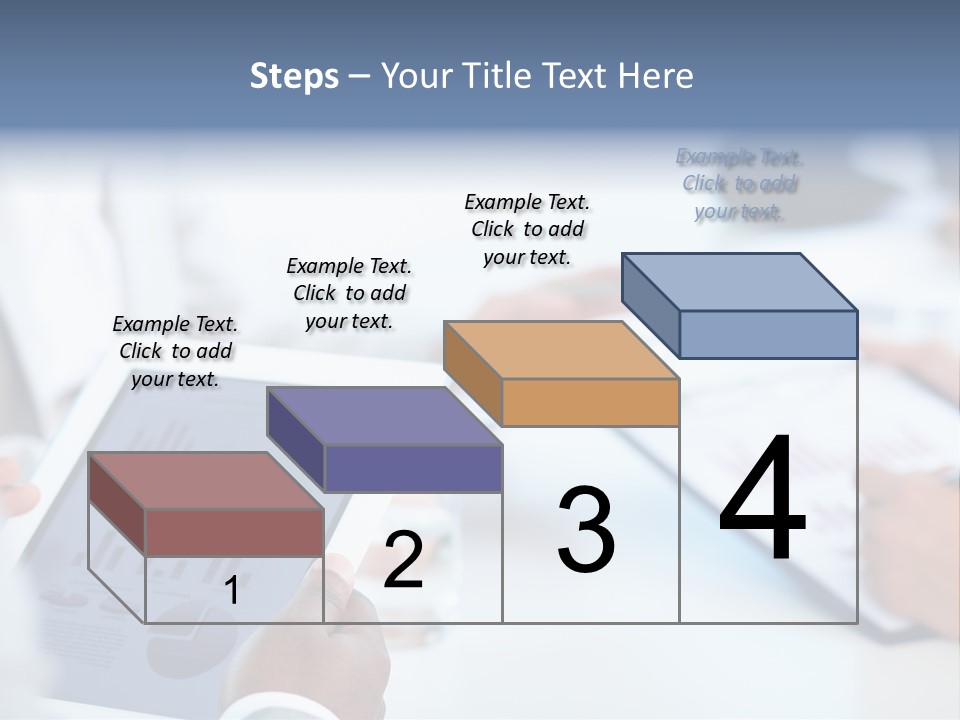 Steps – Your Title Text Here

Example Text. Click to add your text.

Example Text. Click to add your text.

Example Text. Click to add your text.

Example Text. Click to add your text.

1

2

3

4